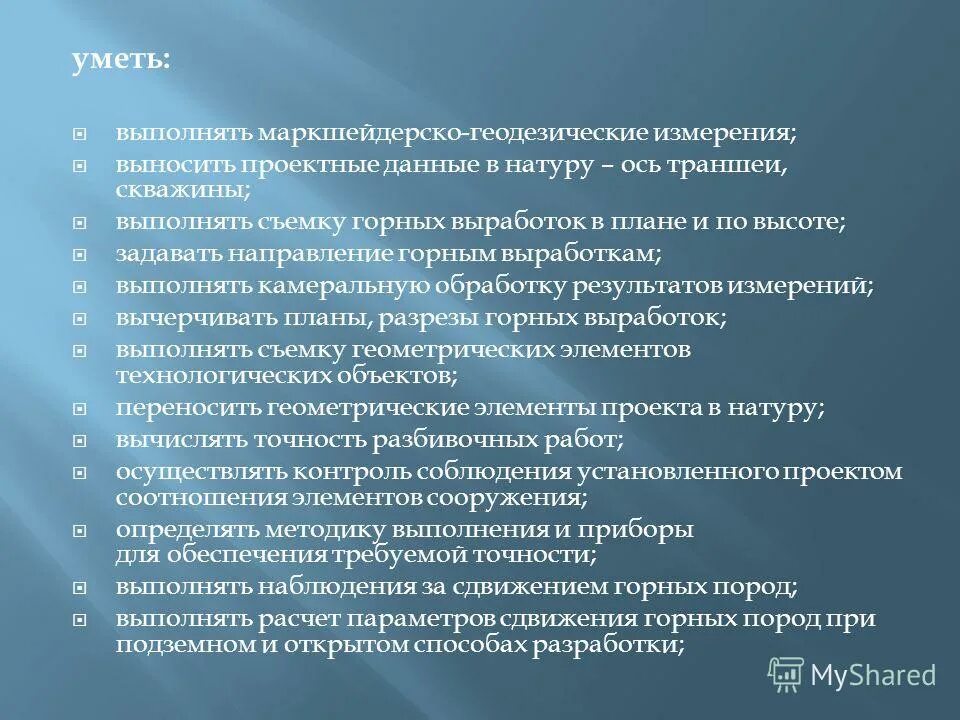 уметь:

выполнять маркшейдерско-геодезические измерения;
выносить проектные данные в натуру – ось траншеи, скважины;
выполнять съемку горных выработок в плане и по высоте;
задавать направление горным выработкам;
выполнять камеральную обработку результатов измерений;
вычерчивать планы, разрезы горных выработок;
выполнять съемку геометрических элементов технологических объектов;
переносить геометрические элементы проекта в натуру;
вычислять точность разбивочных работ;
осуществлять контроль соблюдения установленного проектом соотношения элементов сооружения;
определять методику выполнения и приборы для обеспечения требуемой точности;
выполнять наблюдения за сдвижением горных пород;
выполнять расчет параметров сдвижения горных пород при подземном и открытом способах разработки;

MyShared